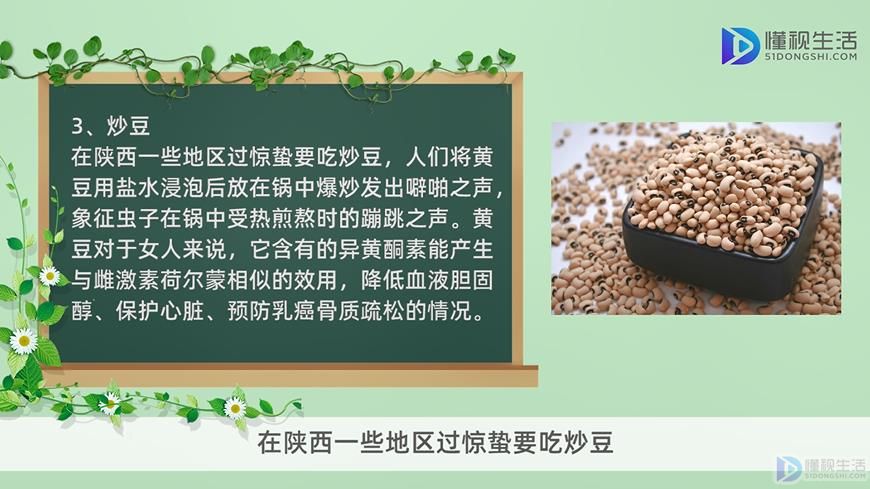 懂视生活
51DONGSHI.COM

3、炒豆
在陕西一些地区过惊蛰要吃炒豆，人们将黄豆用盐水浸泡后放在锅中爆炒发出噼啪之声，象征虫子在锅中受热煎熬时的蹦跳之声。黄豆对于女人来说，它含有的异黄酮素能产生与雌激素荷尔蒙相似的效用，降低血液胆固醇、保护心脏、预防乳癌骨质疏松的情况。

在陕西一些地区过惊蛰要吃炒豆

懂视生活
51DONGSHI.COM